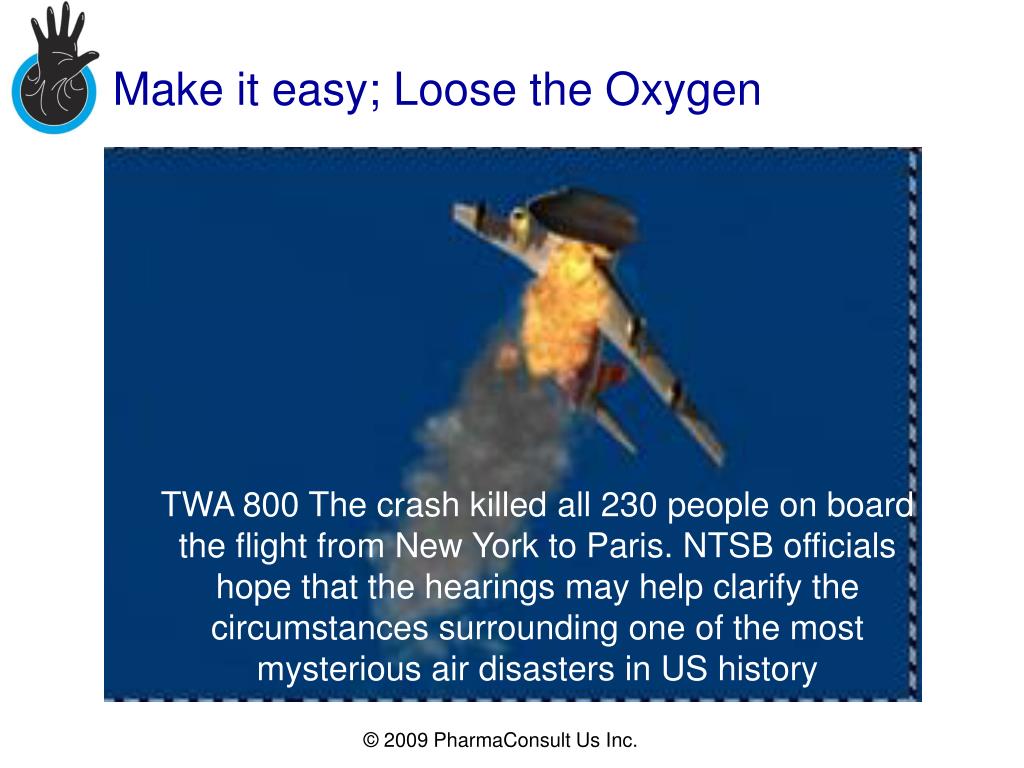 Make it easy; Loose the Oxygen

TWA 800 The crash killed all 230 people on board the flight from New York to Paris. NTSB officials hope that the hearings may help clarify the circumstances surrounding one of the most mysterious air disasters in US history

© 2009 PharmaConsult Us Inc.